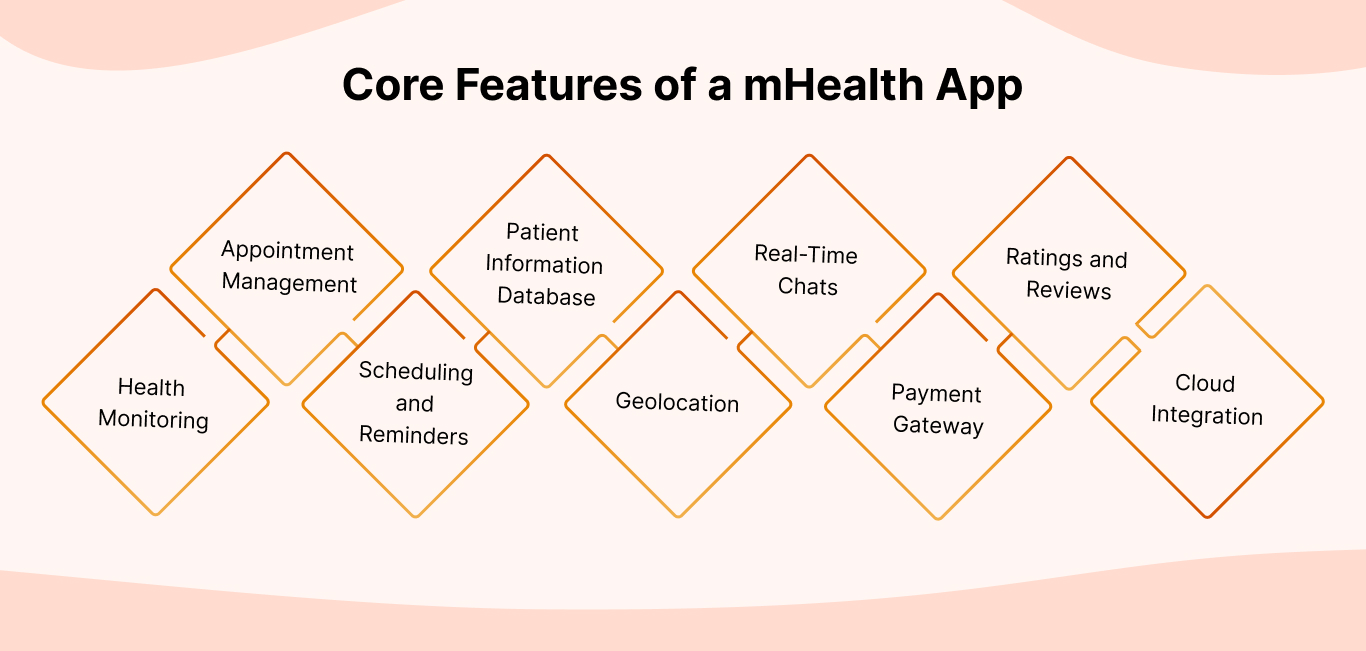 Core Features of a mHealth App

Health Monitoring

Appointment Management

Scheduling and Reminders

Patient Information Database

Geolocation

Real-Time Chats

Payment Gateway

Ratings and Reviews

Cloud Integration